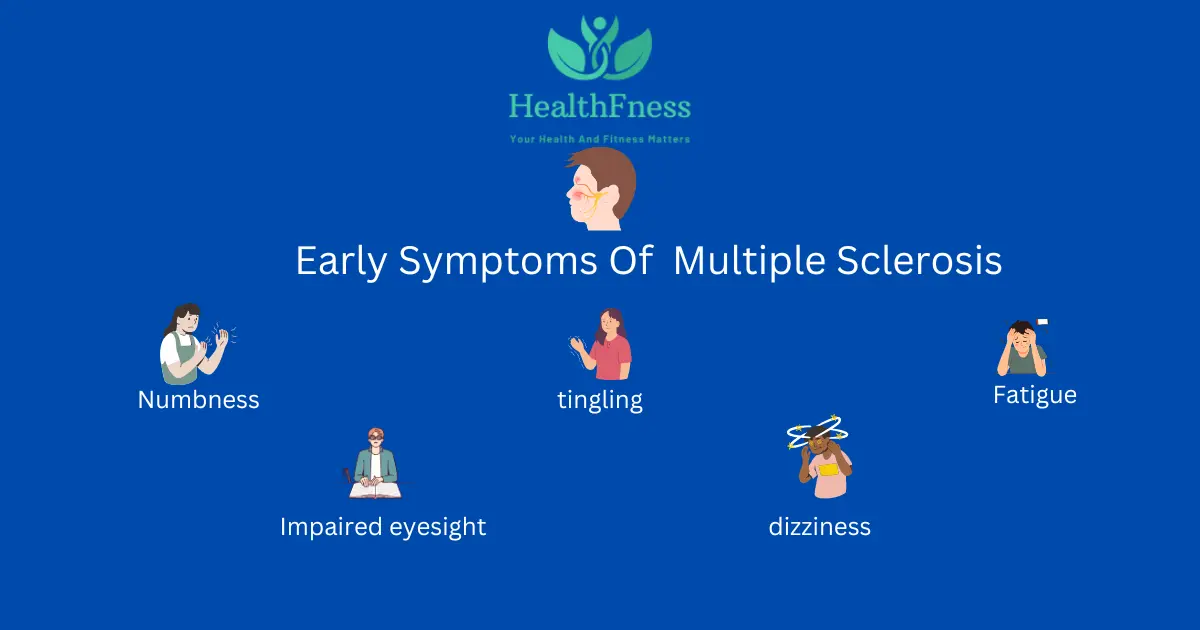 HealthFness
Your Health And Fitness Matters

Early Symptoms Of Multiple Sclerosis

Numbness

tingling

Fatigue

Impaired eyesight

dizziness